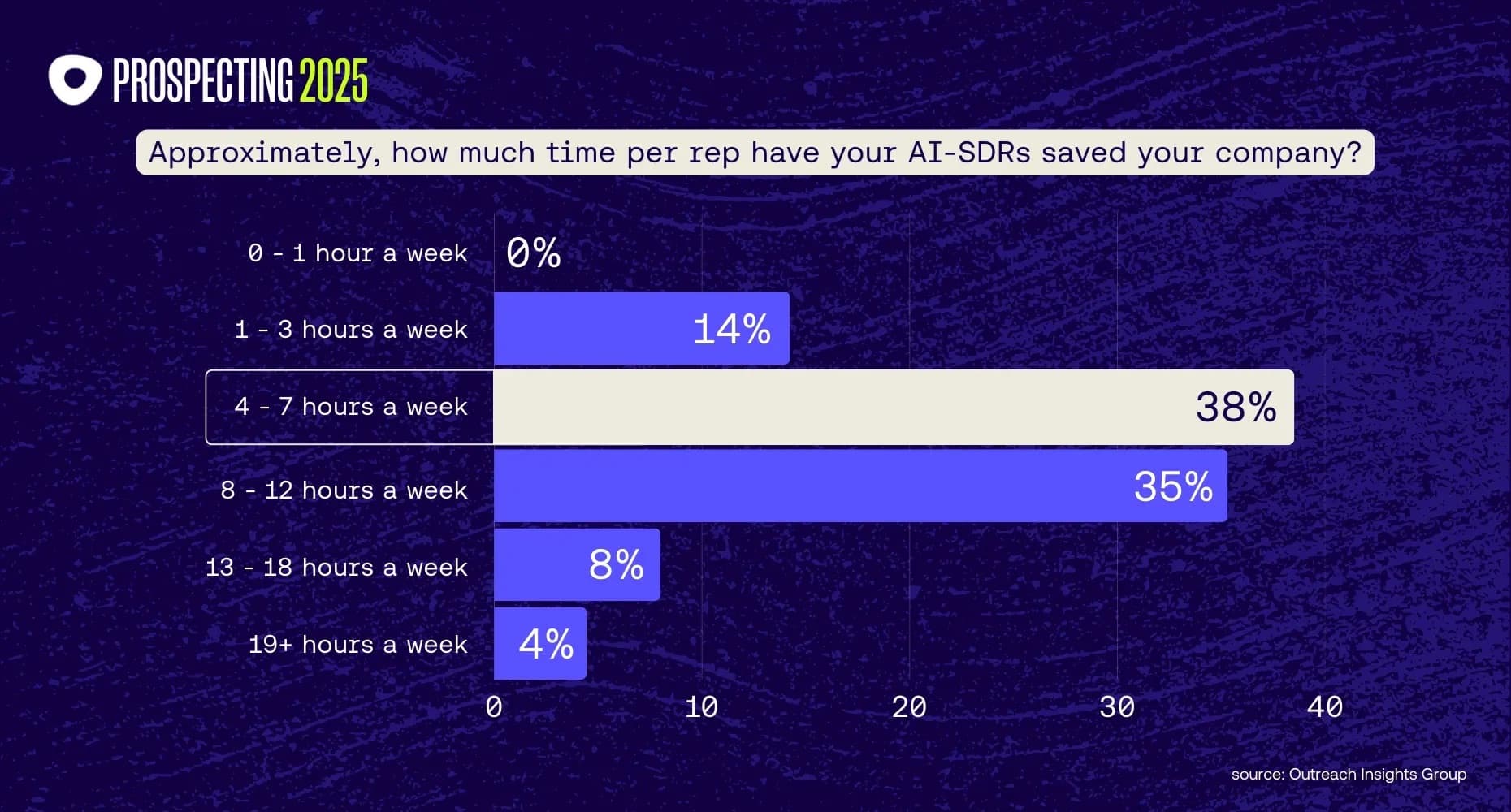 PROSPECTING 2025

Approximately, how much time per rep have your AI-SDRs saved your company?

0 - 1 hour a week 0%
1 - 3 hours a week 14%
4 - 7 hours a week 38%
8 - 12 hours a week 35%
13 - 18 hours a week 8%
19+ hours a week 4%

0 10 20 30 40

source: Outreach Insights Group